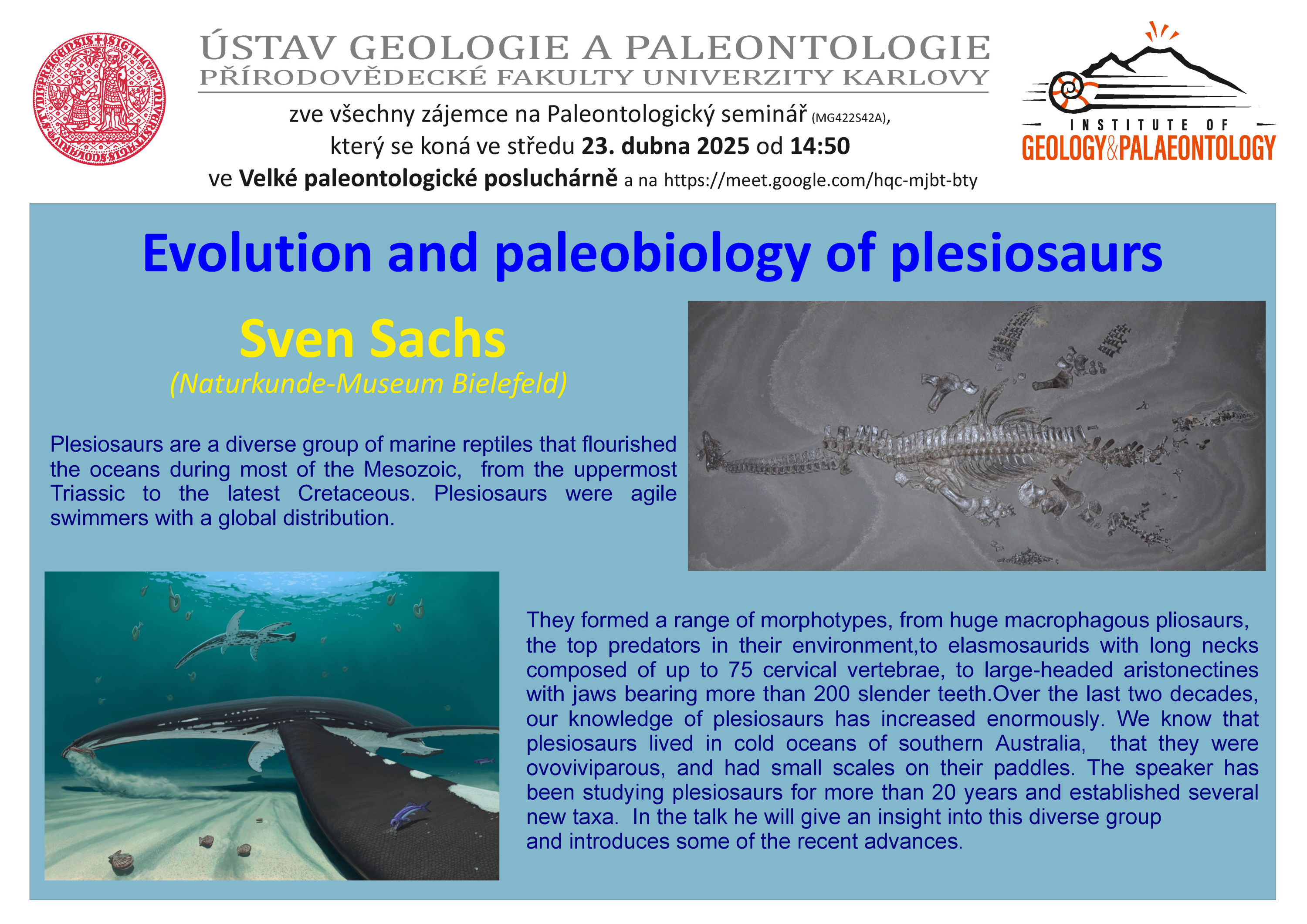 ÚSTAV GEOLOGIE A PALEONTOLOGIE
PŘÍRODOVĚDECKÉ FAKULTY UNIVERZITY KARLOVY

zve všechny zájemce na Paleontologický seminář (MG422S42A), který se koná ve středu 23. dubna 2025 od 14:50 ve Velké paleontologické posluchárně a na https://meet.google.com/hqc-mjbt-bty

INSTITUTE OF
GEOLOGY&PALAEONTOLOGY

Evolution and paleobiology of plesiosaurs

Sven Sachs
(Naturkunde-Museum Bielefeld)

Plesiosaurs are a diverse group of marine reptiles that flourished the oceans during most of the Mesozoic, from the uppermost Triassic to the latest Cretaceous. Plesiosaurs were agile swimmers with a global distribution.

They formed a range of morphotypes, from huge macrophagous pliosaurs, the top predators in their environment,to elasmosaurids with long necks composed of up to 75 cervical vertebrae, to large-headed aristonectines with jaws bearing more than 200 slender teeth.Over the last two decades, our knowledge of plesiosaurs has increased enormously. We know that plesiosaurs lived in cold oceans of southern Australia, that they were ovoviviparous, and had small scales on their paddles. The speaker has been studying plesiosaurs for more than 20 years and established several new taxa. In the talk he will give an insight into this diverse group and introduces some of the recent advances.